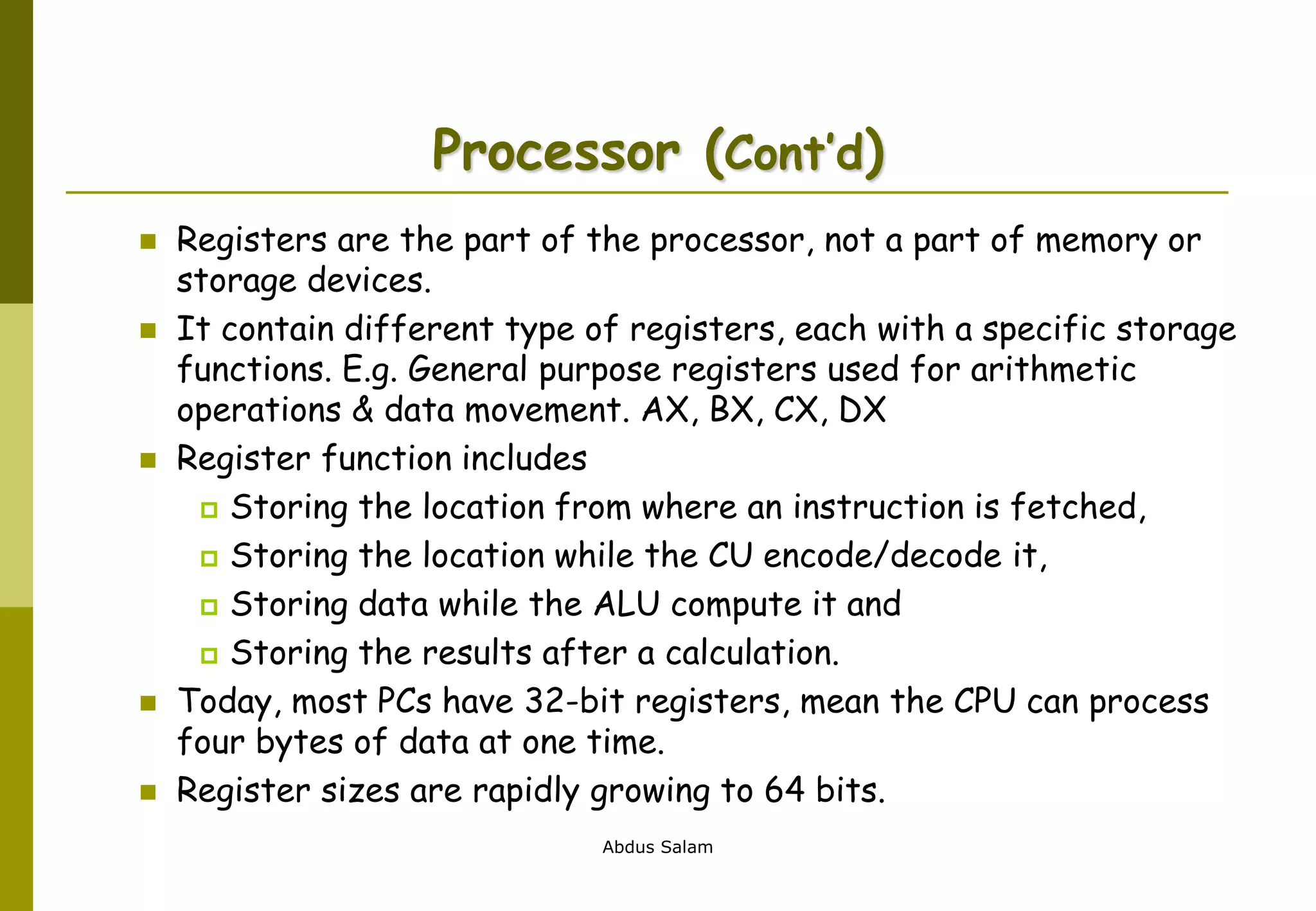 Processor (Cont'd)

- Registers are the part of the processor, not a part of memory or storage devices.
- It contain different type of registers, each with a specific storage functions. E.g. General purpose registers used for arithmetic operations & data movement. AX, BX, CX, DX
- Register function includes
  - Storing the location from where an instruction is fetched,
  - Storing the location while the CU encode/decode it,
  - Storing data while the ALU compute it and
  - Storing the results after a calculation.
- Today, most PCs have 32-bit registers, mean the CPU can process four bytes of data at one time.
- Register sizes are rapidly growing to 64 bits.

Abdus Salam